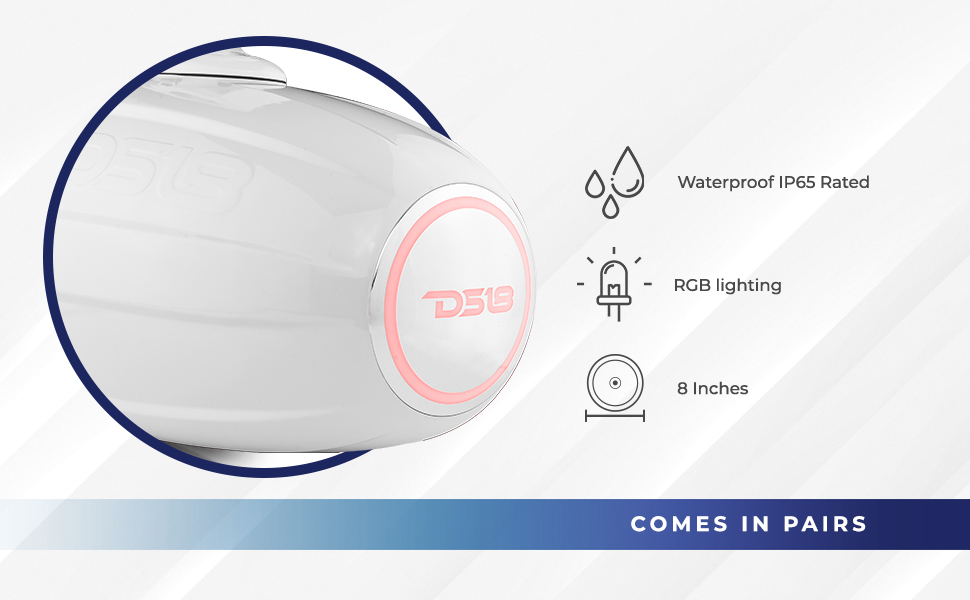 DS18

DS18

Waterproof IP65 Rated

RGB lighting

8 Inches

COMES IN PAIRS